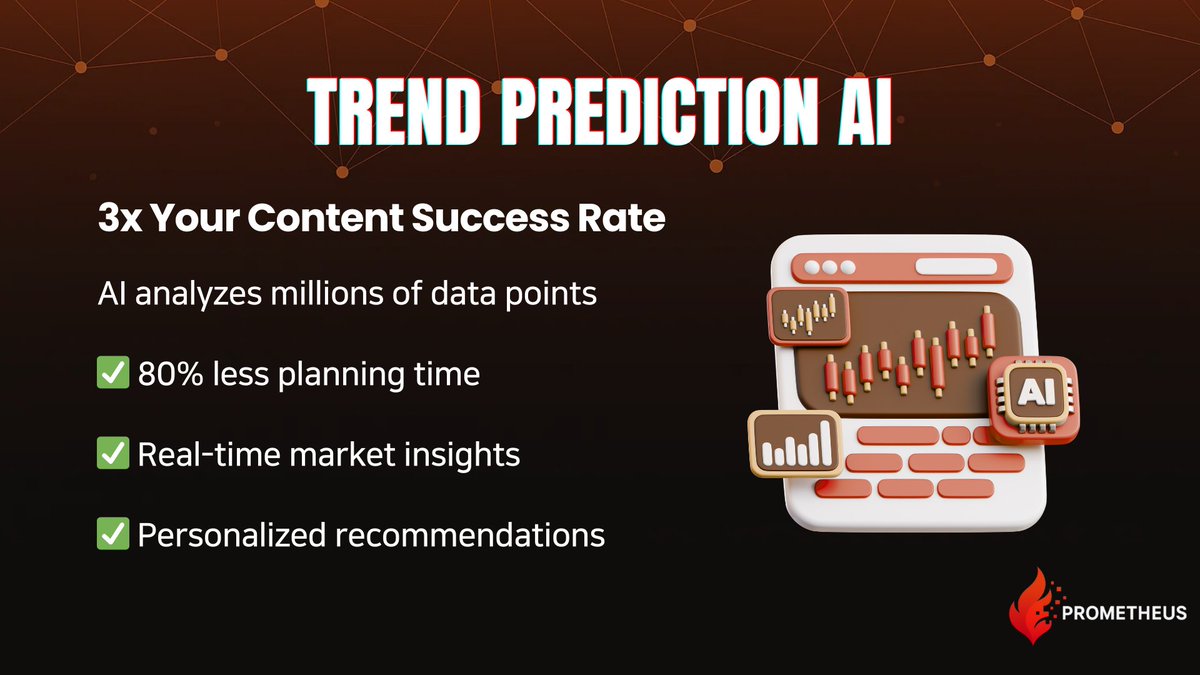 TREND PREDICTION AI

3x Your Content Success Rate

AI analyzes millions of data points

✅ 80% less planning time

✅ Real-time market insights

✅ Personalized recommendations

AI

PROMETHEUS